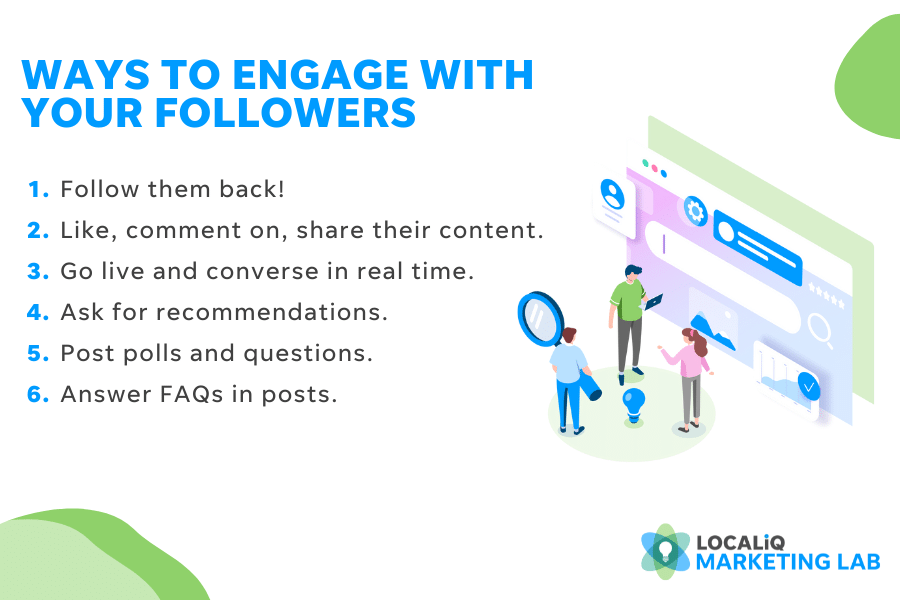 WAYS TO ENGAGE WITH YOUR FOLLOWERS

1. Follow them back!
2. Like, comment on, share their content.
3. Go live and converse in real time.
4. Ask for recommendations.
5. Post polls and questions.
6. Answer FAQs in posts.

LOCALiQ
MARKETING LAB